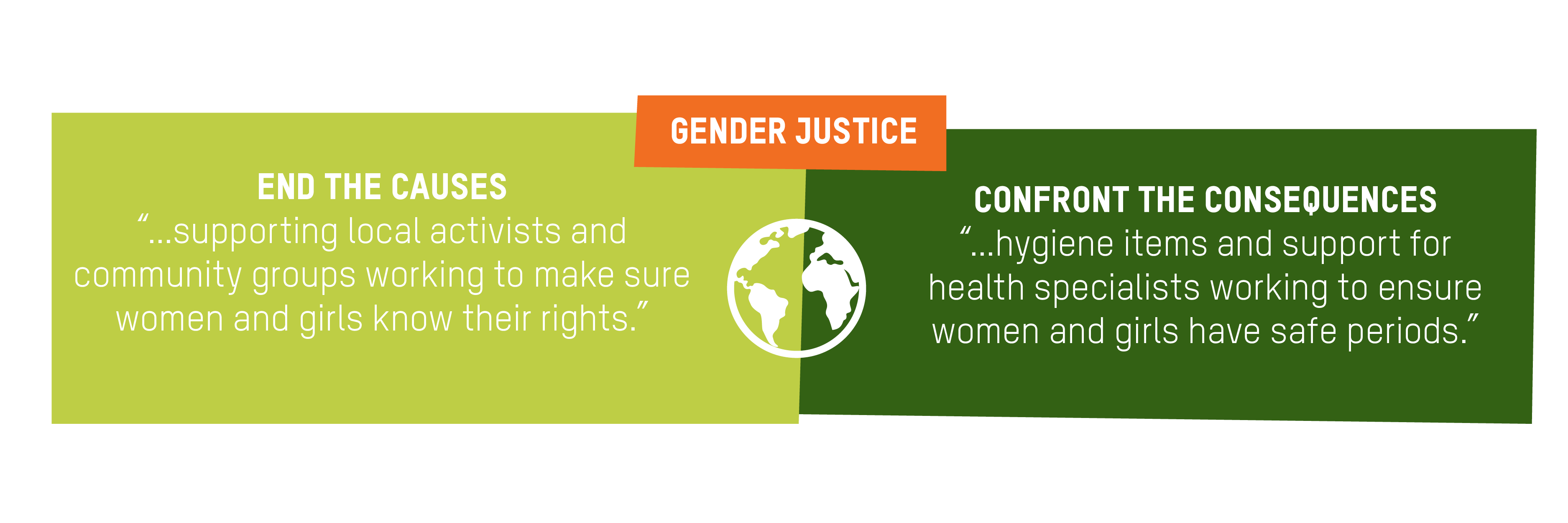 GENDER JUSTICE

END THE CAUSES
“...supporting local activists and community groups working to make sure women and girls know their rights.”

CONFRONT THE CONSEQUENCES
“...hygiene items and support for health specialists working to ensure women and girls have safe periods.”